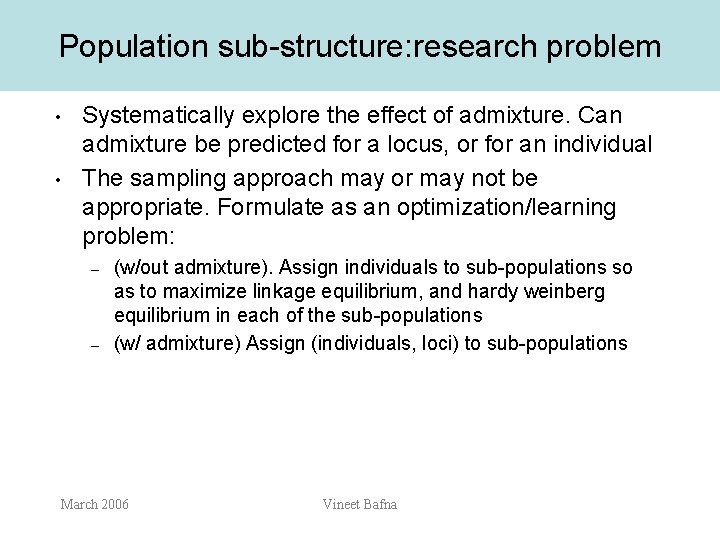 Population sub-structure:research problem

• Systematically explore the effect of admixture. Can admixture be predicted for a locus, or for an individual

• The sampling approach may or may not be appropriate. Formulate as an optimization/learning problem:

– (w/out admixture). Assign individuals to sub-populations so as to maximize linkage equilibrium, and hardy weinberg equilibrium in each of the sub-populations

– (w/ admixture) Assign (individuals, loci) to sub-populations

March 2006

Vineet Bafna